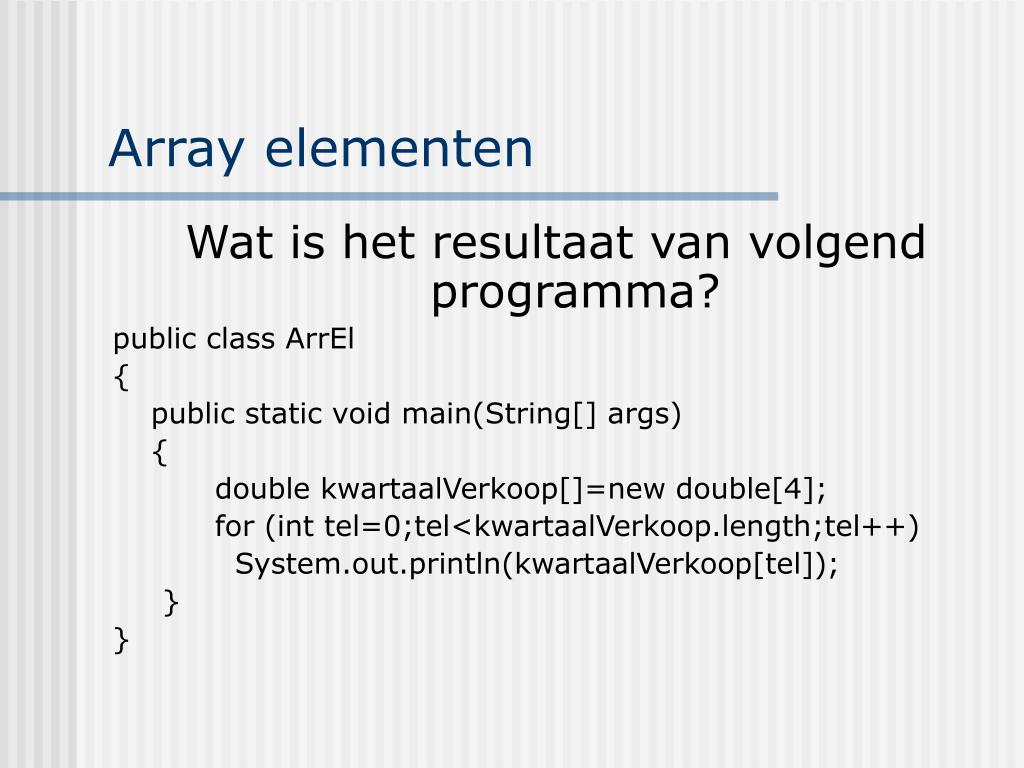 Array elementen

Wat is het resultaat van volgend programma?

public class ArrEl
{
    public static void main(String[] args)
    {
        double kwartaalVerkoop[]=new double[4];
        for (int tel=0;tel<kwartaalVerkoop.length;tel++)
          System.out.println(kwartaalVerkoop[tel]);
    }
}